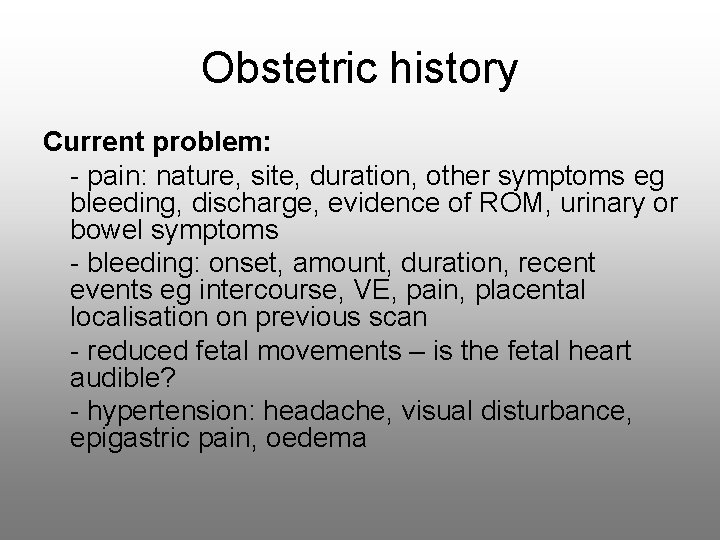 Obstetric history

Current problem:

- pain: nature, site, duration, other symptoms eg bleeding, discharge, evidence of ROM, urinary or bowel symptoms

- bleeding: onset, amount, duration, recent events eg intercourse, VE, pain, placental localisation on previous scan

- reduced fetal movements – is the fetal heart audible?

- hypertension: headache, visual disturbance, epigastric pain, oedema